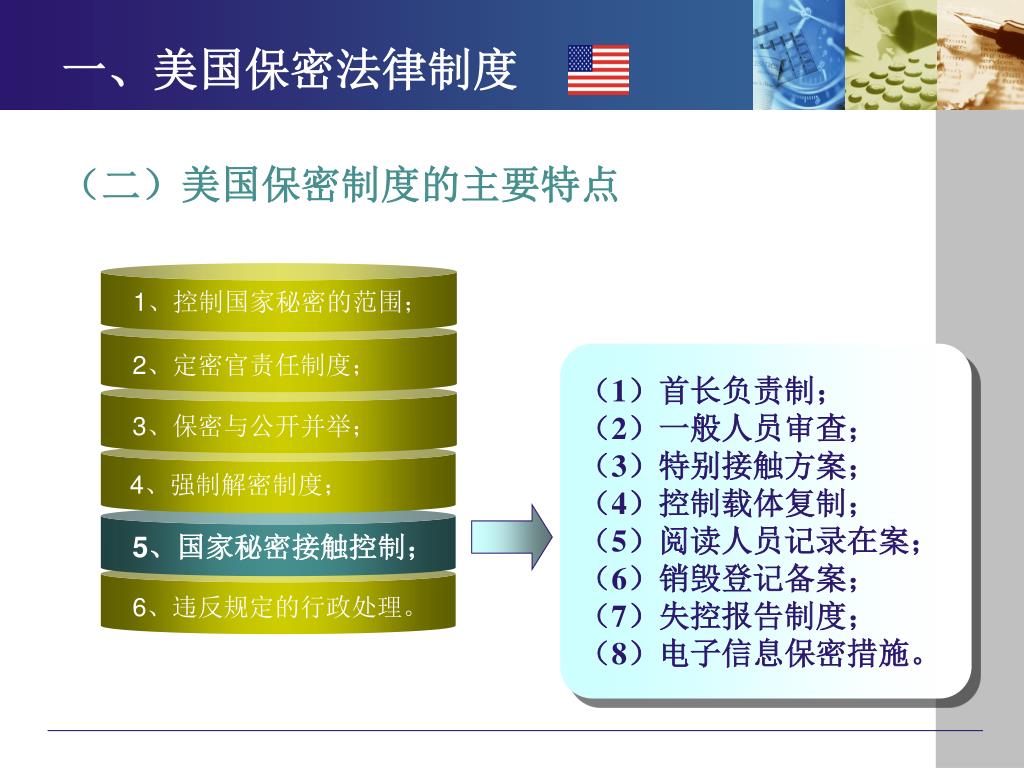 一、美国保密法律制度

（二）美国保密制度的主要特点

1、控制国家秘密的范围；

2、定密官责任制度；

3、保密与公开并举；

4、强制解密制度；

5、国家秘密接触控制；

6、违反规定的行政处理。

（1）首长负责制；
（2）一般人员审查；
（3）特别接触方案；
（4）控制载体复制；
（5）阅读人员记录在案；
（6）销毁登记备案；
（7）失控报告制度；
（8）电子信息保密措施。